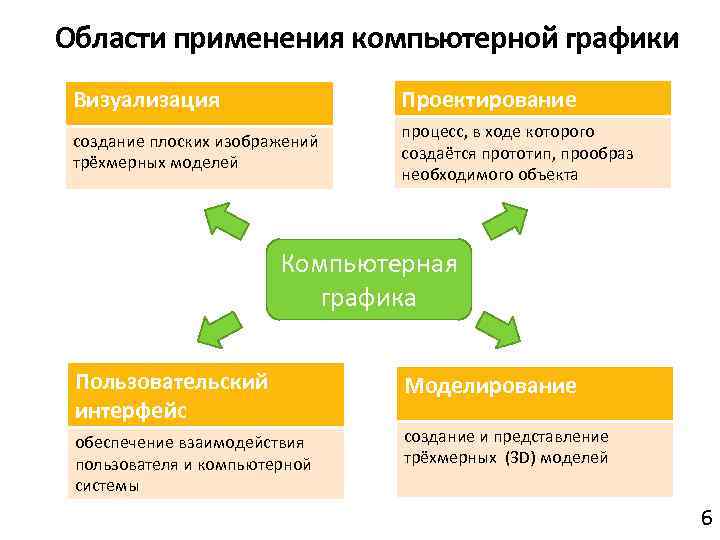 Области применения компьютерной графики

Визуализация

создание плоских изображений трёхмерных моделей

Проектирование

процесс, в ходе которого создаётся прототип, прообраз необходимого объекта

Компьютерная графика

Пользовательский интерфейс

обеспечение взаимодействия пользователя и компьютерной системы

Моделирование

создание и представление трёхмерных (3D) моделей

6